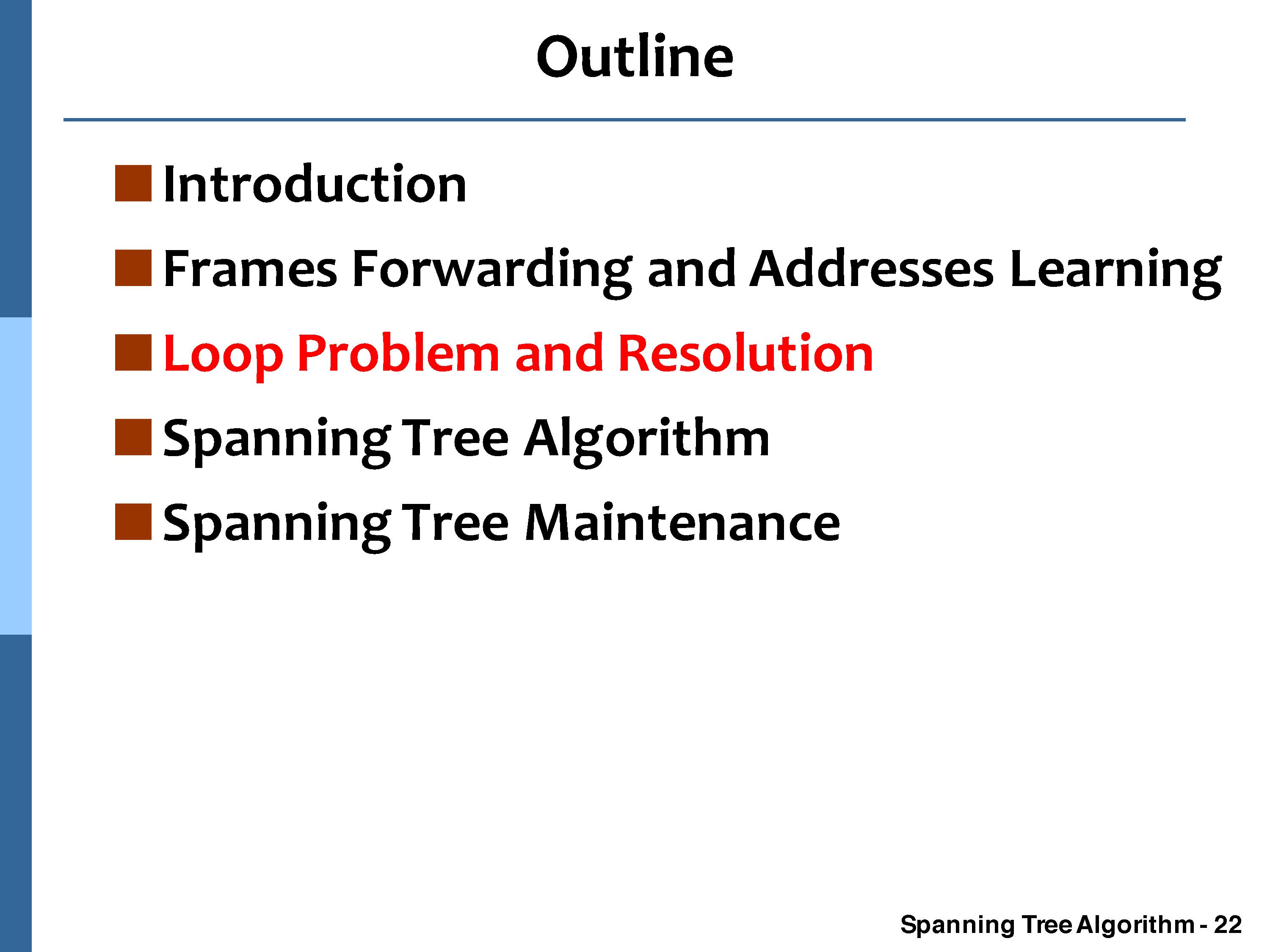 Outline

Introduction

Frames Forwarding and Addresses Learning

Loop Problem and Resolution

Spanning Tree Algorithm

Spanning Tree Maintenance

Spanning Tree Algorithm - 22